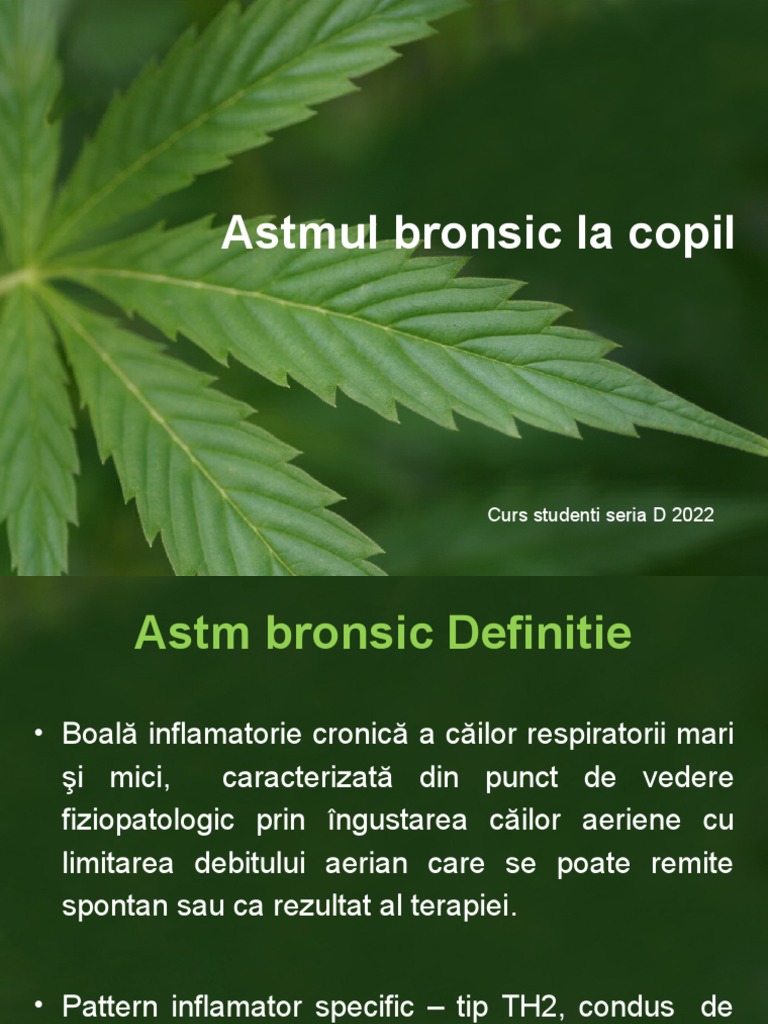 Astmul bronsic la copil

Curs studenti seria D 2022

Astm bronsic Definitie

• Boală inflamatorie cronică a căilor respiratorii mari şi mici, caracterizată din punct de vedere fiziopatologic prin îngustarea căilor aeriene cu limitarea debitului aerian care se poate remite spontan sau ca rezultat al terapiei.

• Pattern inflamator specific – tip TH2, condus de